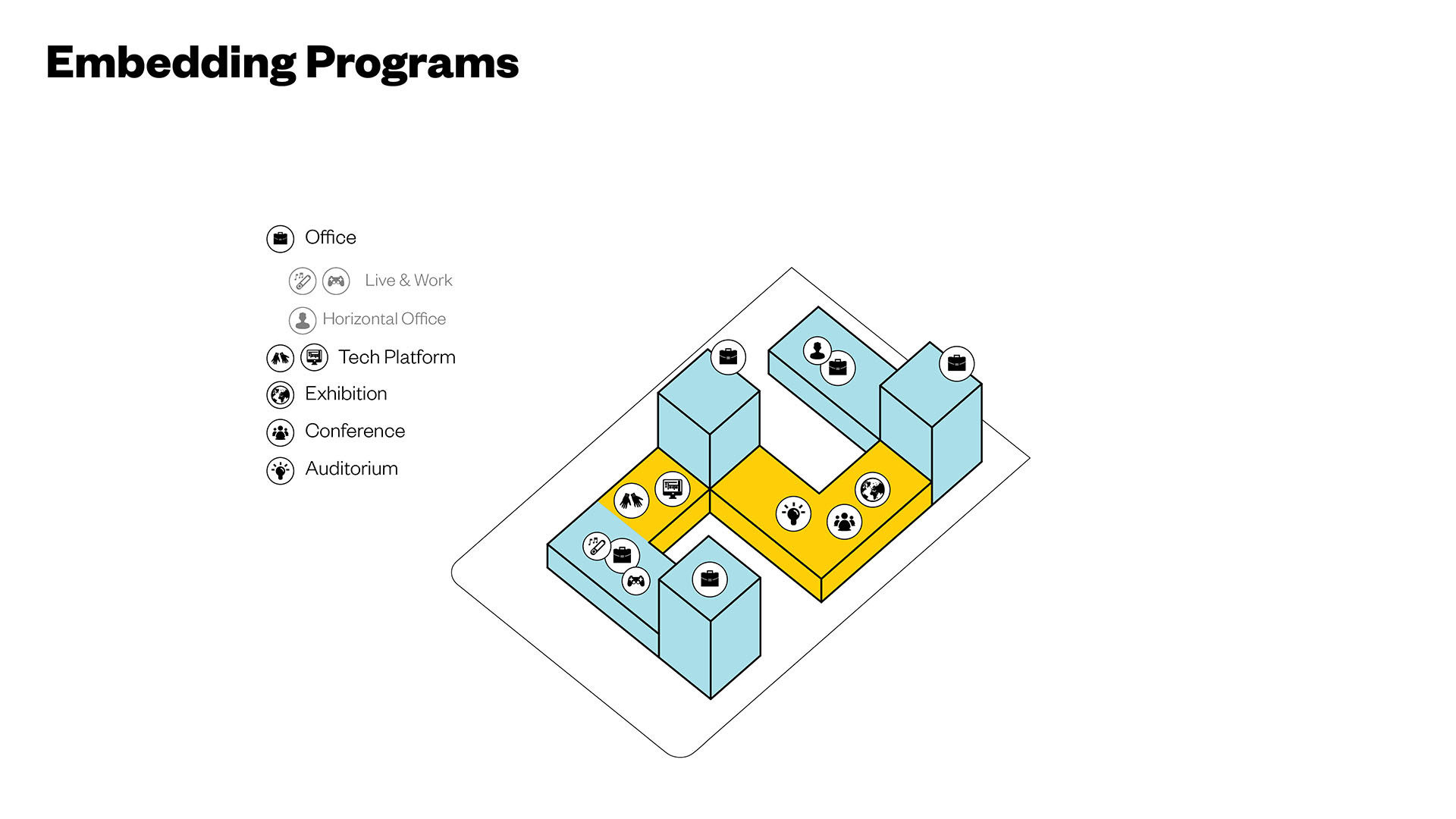 Embedding Programs

Office

Live & Work

Horizontal Office

Tech Platform

Exhibition

Conference

Auditorium